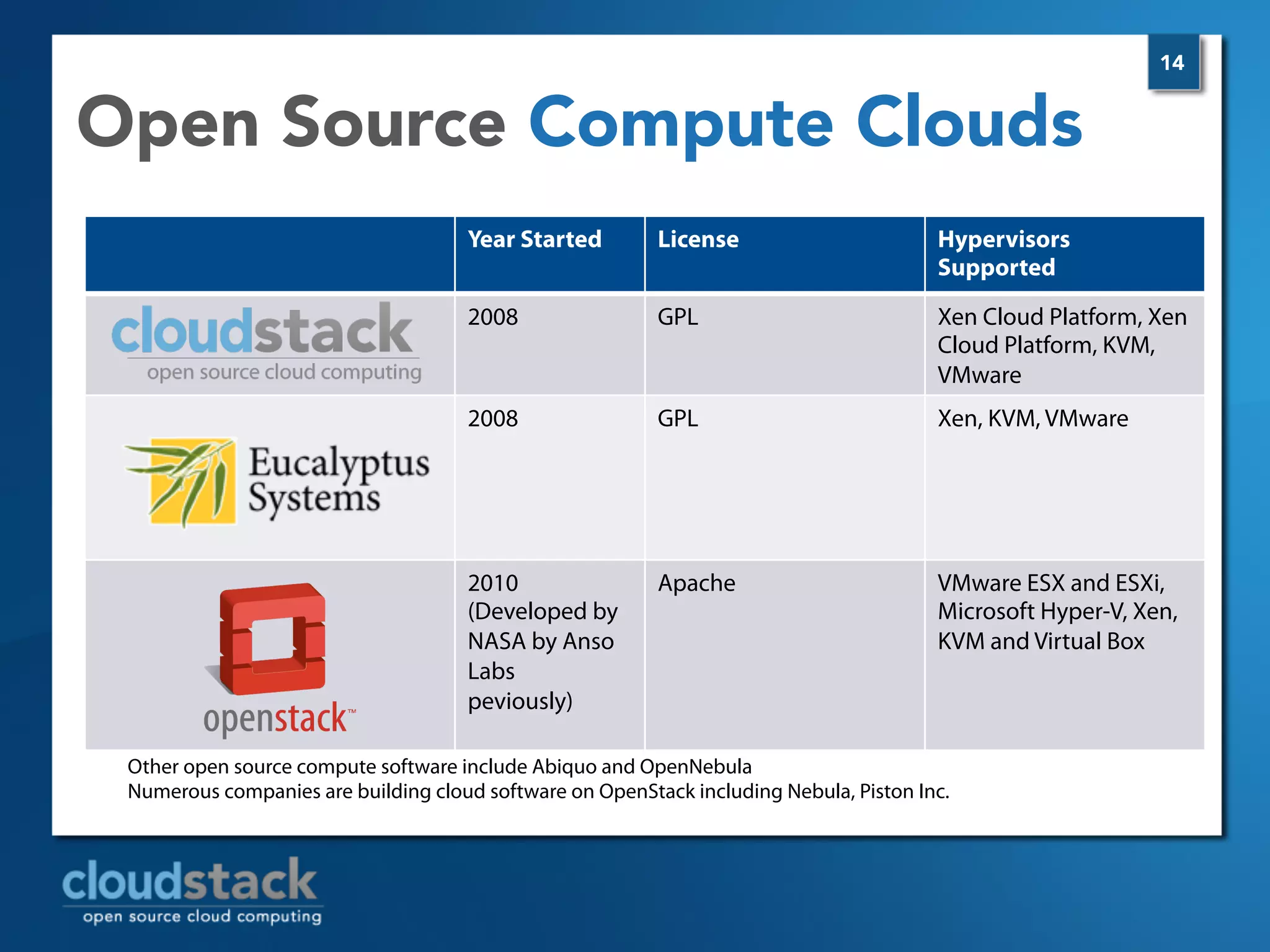 14

Open Source Compute Clouds

| | Year Started | License | Hypervisors Supported |
|---|---|---|---|
| cloudstack open source cloud computing | 2008 | GPL | Xen Cloud Platform, Xen Cloud Platform, KVM, VMware |
| Eucalyptus Systems | 2008 | GPL | Xen, KVM, VMware |
| openstack™ | 2010 (Developed by NASA by Anso Labs peviously) | Apache | VMware ESX and ESXi, Microsoft Hyper-V, Xen, KVM and Virtual Box |

Other open source compute software include Abiquo and OpenNebula
Numerous companies are building cloud software on OpenStack including Nebula, Piston Inc.

cloudstack
open source cloud computing